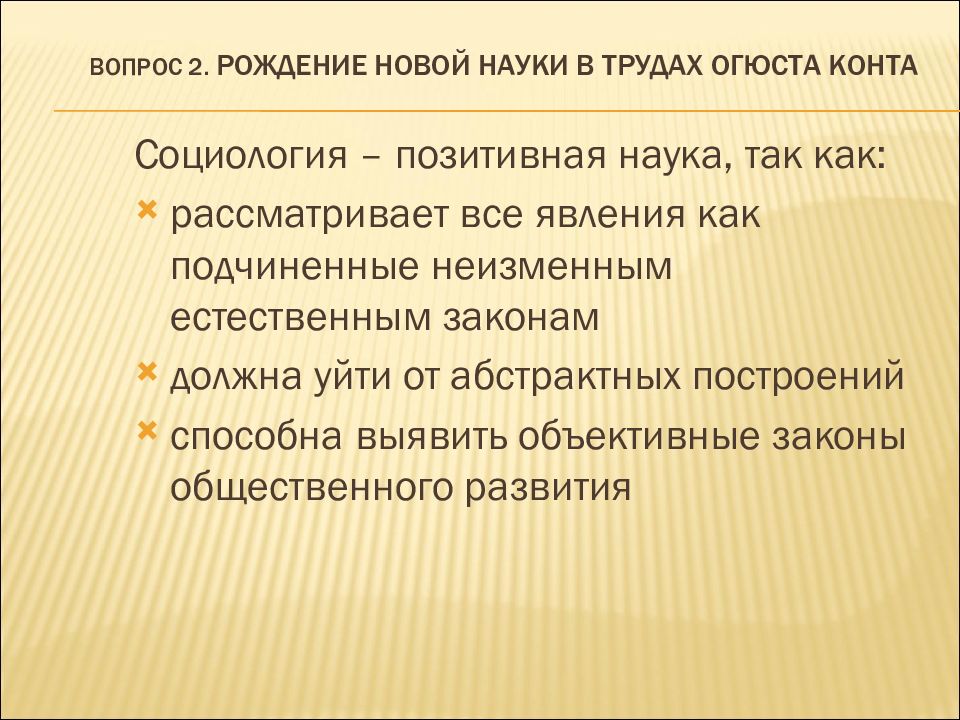 ВОПРОС 2. РОЖДЕНИЕ НОВОЙ НАУКИ В ТРУДАХ ОГЮСТА КОНТА

Социология – позитивная наука, так как:

рассматривает все явления как подчиненные неизменным естественным законам

должна уйти от абстрактных построений

способна выявить объективные законы общественного развития